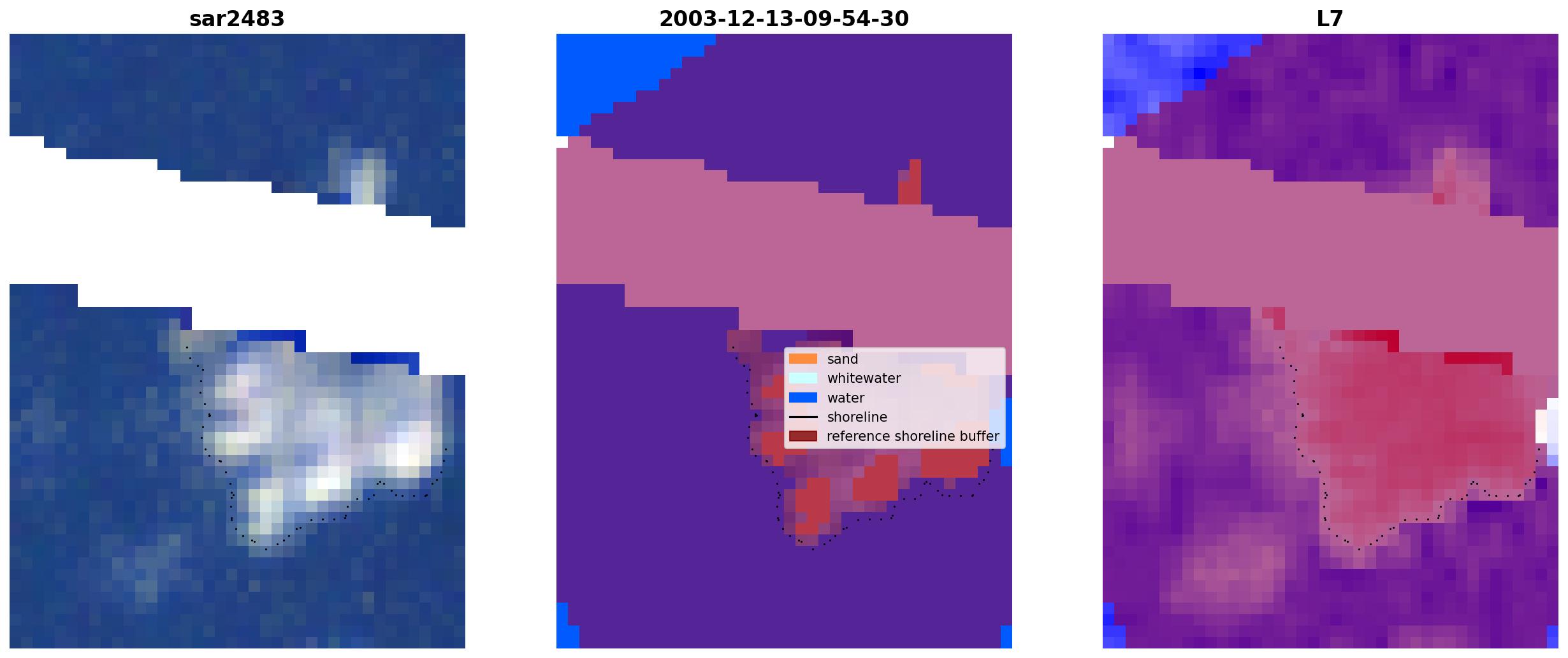 sar2483

2003-12-13-09-54-30

sand
whitewater
water
shoreline
reference shoreline buffer

L7